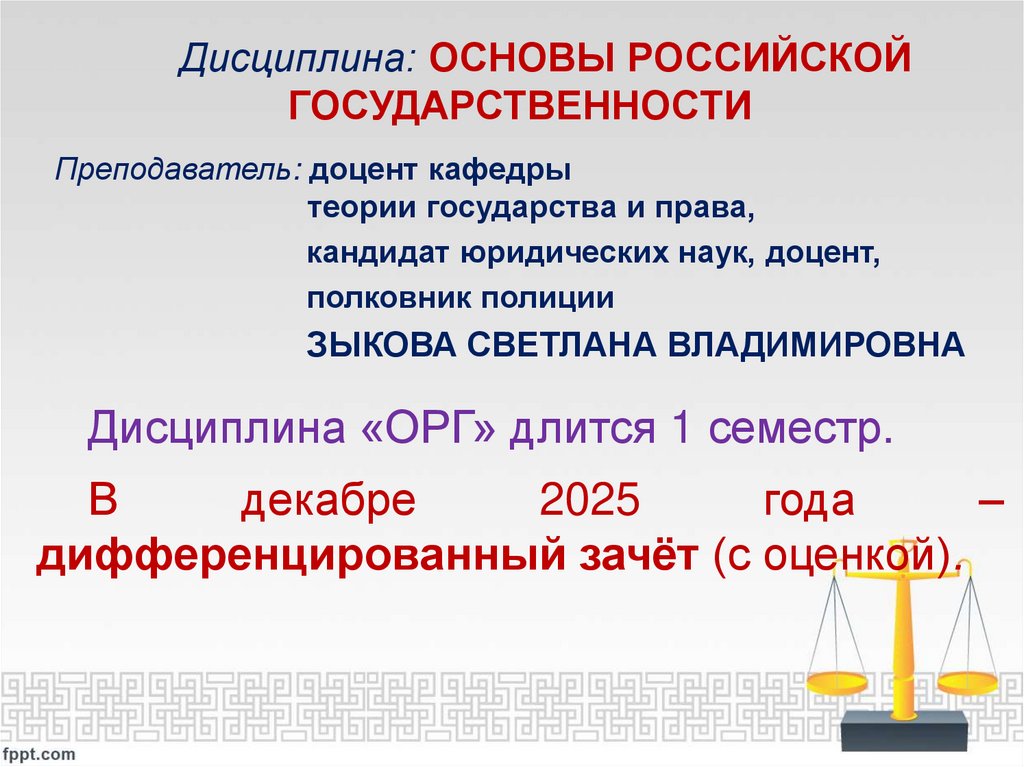 Дисциплина: ОСНОВЫ РОССИЙСКОЙ ГОСУДАРСТВЕННОСТИ

Преподаватель: доцент кафедры теории государства и права, кандидат юридических наук, доцент, полковник полиции ЗЫКОВА СВЕТЛАНА ВЛАДИМИРОВНА

Дисциплина «ОРГ» длится 1 семестр.

В декабре 2025 года – дифференцированный зачёт (с оценкой).

fppt.com